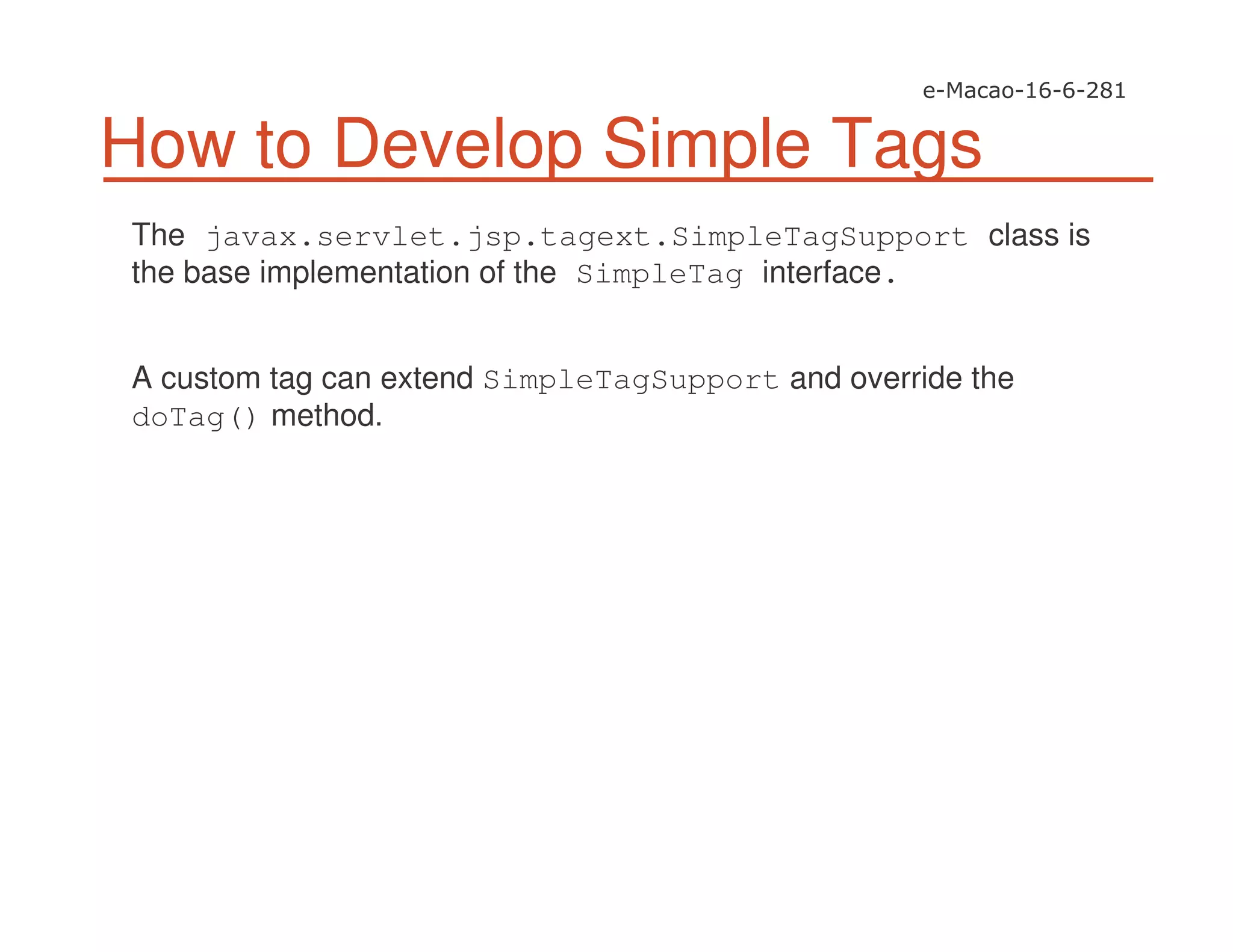 e-Macao-16-6-281

How to Develop Simple Tags

The javax.servlet.jsp.tagext.SimpleTagSupport class is the base implementation of the SimpleTag interface.

A custom tag can extend SimpleTagSupport and override the doTag() method.